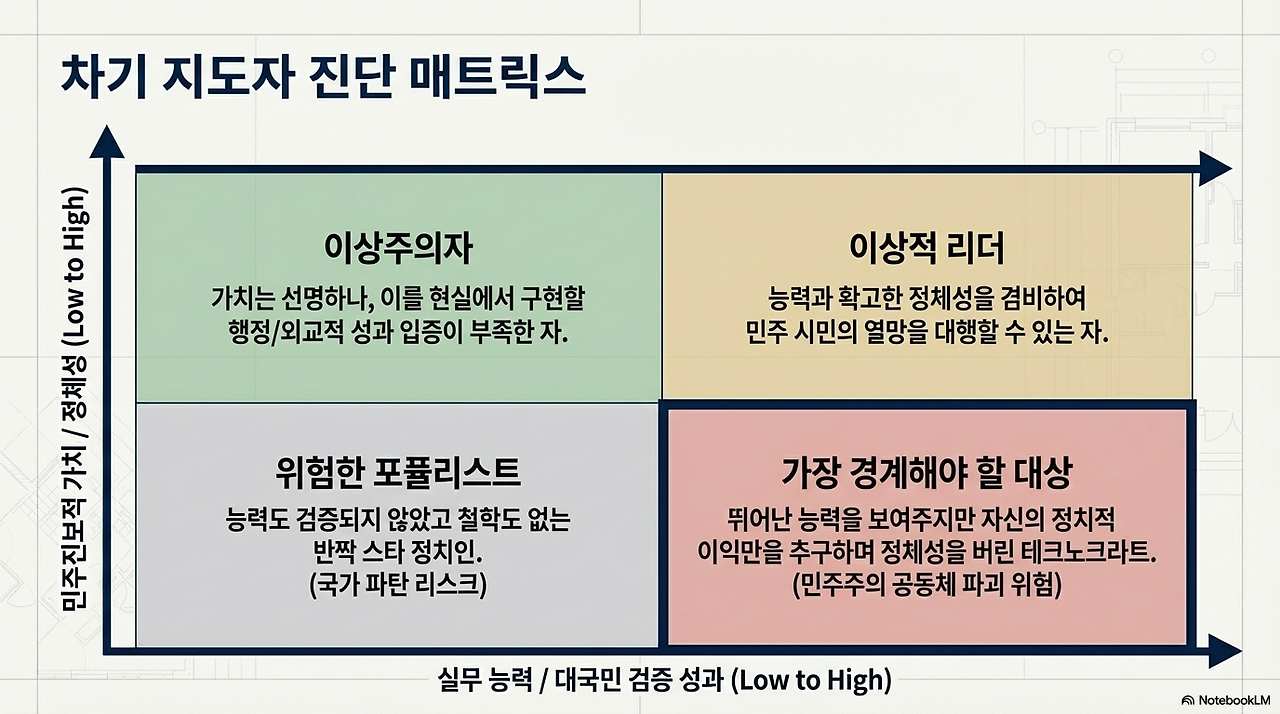 차기 지도자 진단 매트릭스

민주진보적 가치 / 정체성 (Low to High)

이상주의자

가치는 선명하나, 이를 현실에서 구현할 행정/외교적 성과 입증이 부족한 자.

이상적 리더

능력과 확고한 정체성을 겸비하여 민주 시민의 열망을 대행할 수 있는 자.

위험한 포퓰리스트

능력도 검증되지 않았고 철학도 없는 반짝 스타 정치인. (국가 파탄 리스크)

가장 경계해야 할 대상

뛰어난 능력을 보여주지만 자신의 정치적 이익만을 추구하며 정체성을 버린 테크노크라트. (민주주의 공동체 파괴 위험)

실무 능력 / 대국민 검증 성과 (Low to High)

NotebookLM